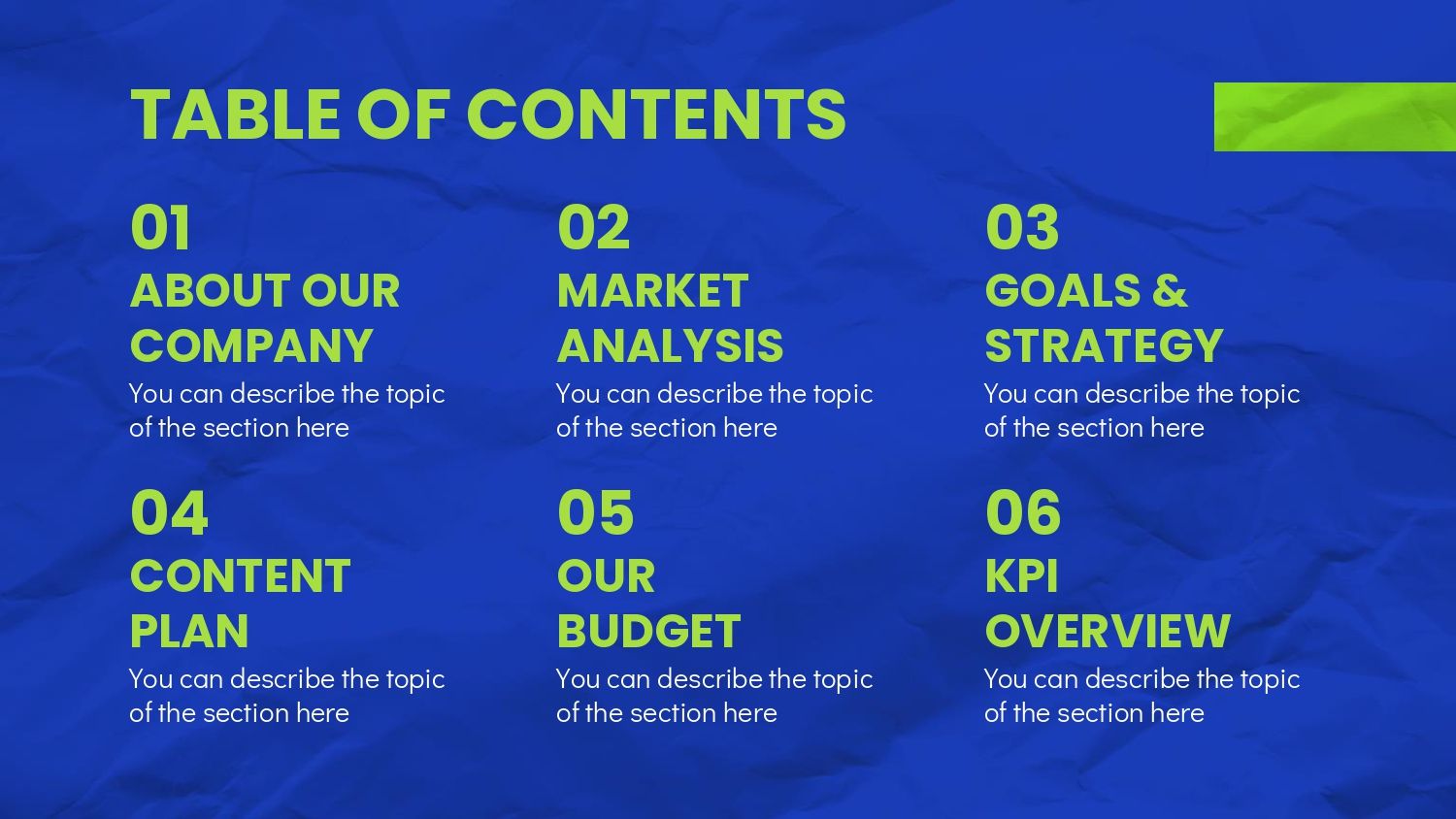 TABLE OF CONTENTS

01
ABOUT OUR COMPANY
You can describe the topic of the section here

02
MARKET ANALYSIS
You can describe the topic of the section here

03
GOALS & STRATEGY
You can describe the topic of the section here

04
CONTENT PLAN
You can describe the topic of the section here

05
OUR BUDGET
You can describe the topic of the section here

06
KPI OVERVIEW
You can describe the topic of the section here